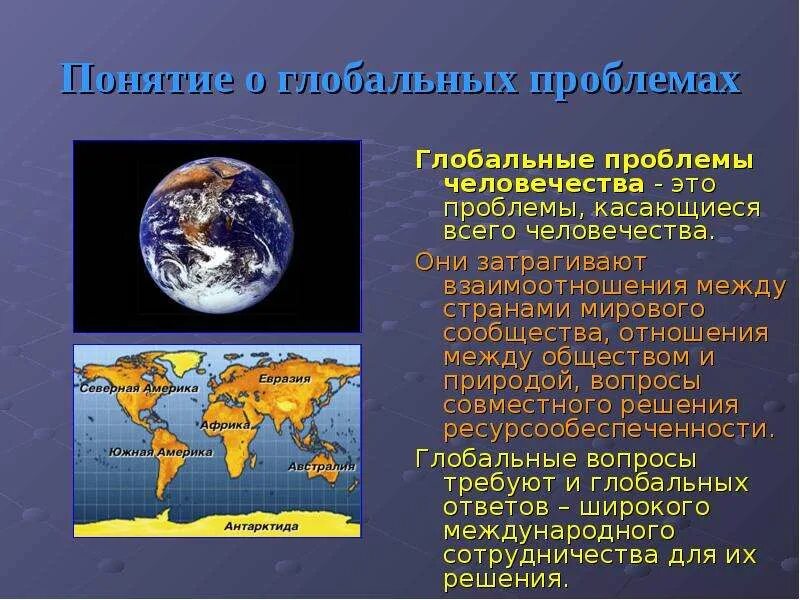 Понятие о глобальных проблемах

Северная Америка
Евразия
Африка
Южная Америка
Австралия
Антарктида

Глобальные проблемы человечества - это проблемы, касающиеся всего человечества.

Они затрагивают взаимоотношения между странами мирового сообщества, отношения между обществом и природой, вопросы совместного решения ресурсообеспеченности.

Глобальные вопросы требуют и глобальных ответов – широкого международного сотрудничества для их решения.